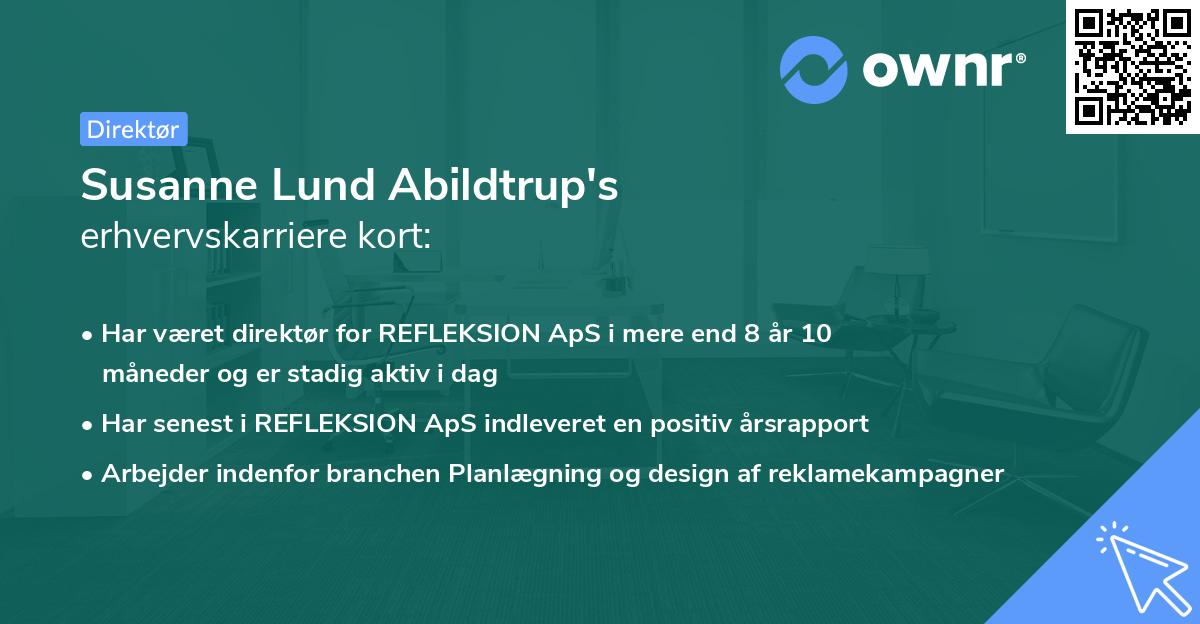 ownr®

Direktør

Susanne Lund Abildtrup's
erhvervskarriere kort:

• Har været direktør for REFLEKSION ApS i mere end 8 år 10 måneder og er stadig aktiv i dag

• Har senest i REFLEKSION ApS indleveret en positiv årsrapport

• Arbejder indenfor branchen Planlægning og design af reklamekampagner